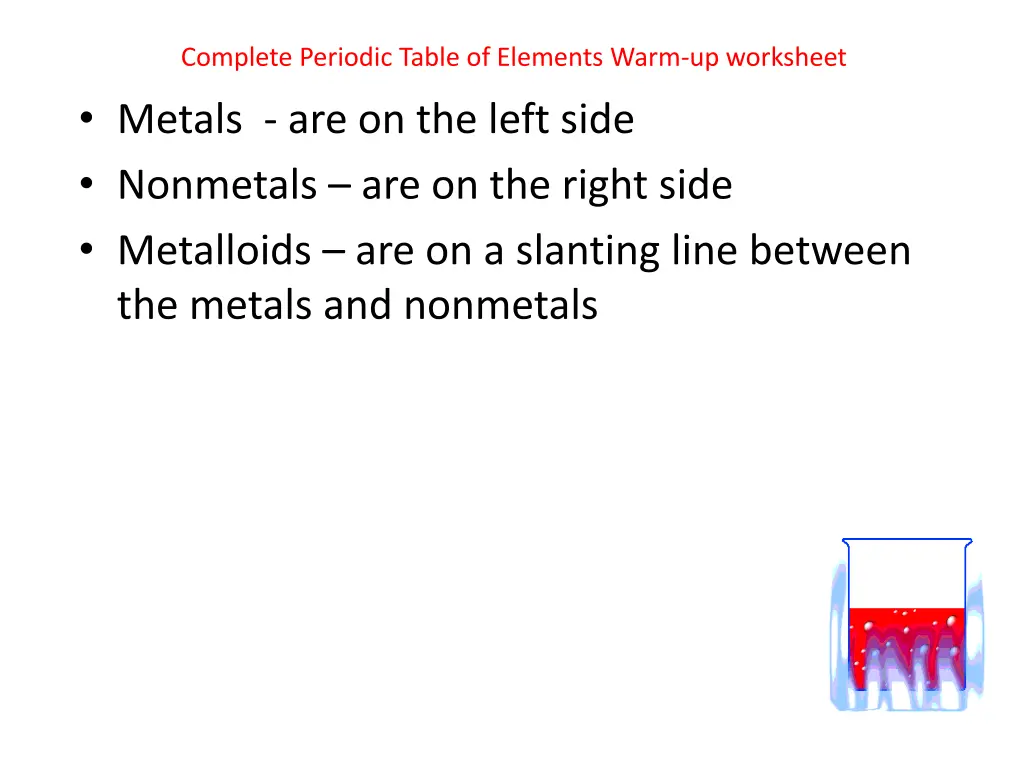 Complete Periodic Table of Elements Warm-up worksheet

• Metals - are on the left side
• Nonmetals – are on the right side
• Metalloids – are on a slanting line between the metals and nonmetals